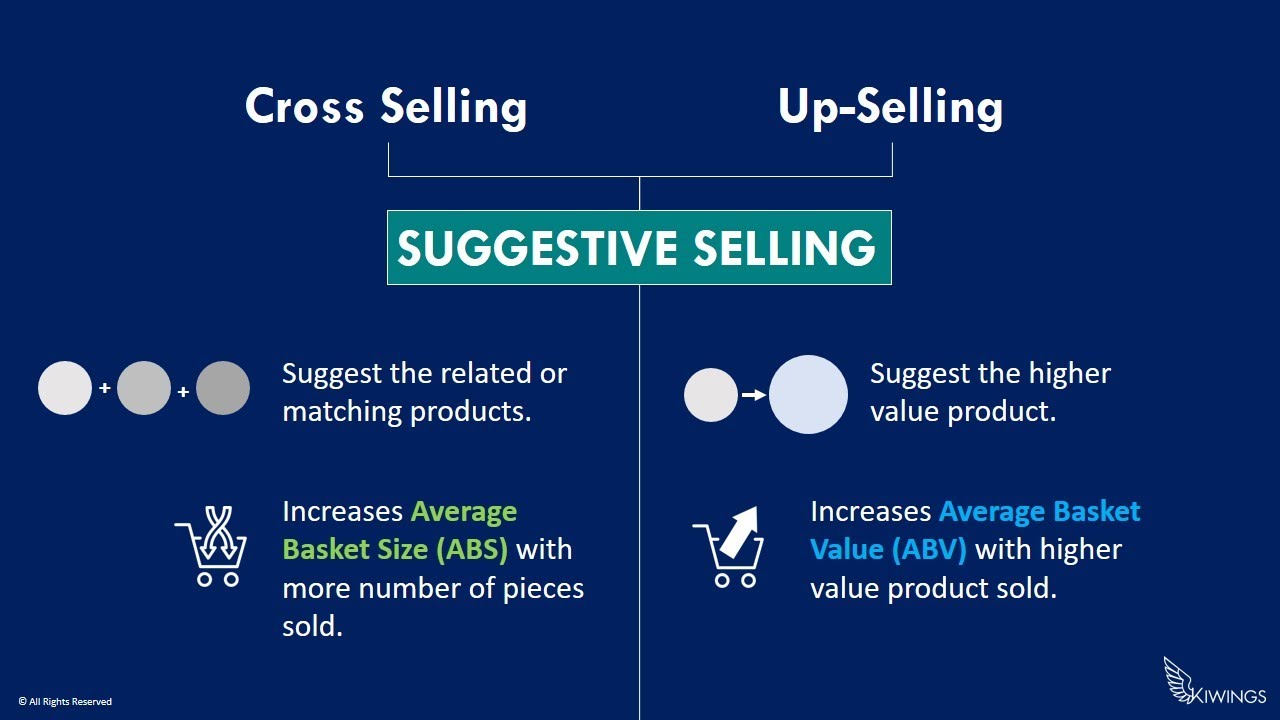 Cross Selling

Up-Selling

SUGGESTIVE SELLING

+ +

Suggest the related or matching products.

Increases Average Basket Size (ABS) with more number of pieces sold.

Suggest the higher value product.

Increases Average Basket Value (ABV) with higher value product sold.

© All Rights Reserved

KIWINGS